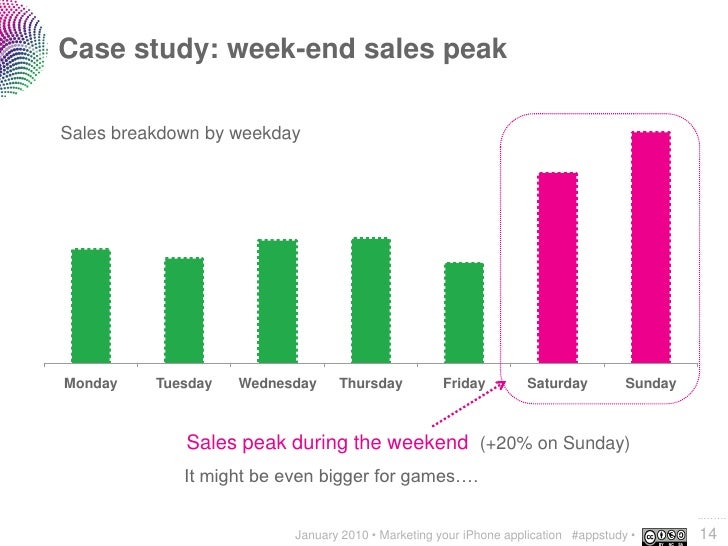 Case study: week-end sales peak

Sales breakdown by weekday

Monday Tuesday Wednesday Thursday Friday Saturday Sunday

Sales peak during the weekend (+20% on Sunday)

It might be even bigger for games….

January 2010 • Marketing your iPhone application #appstudy • 14